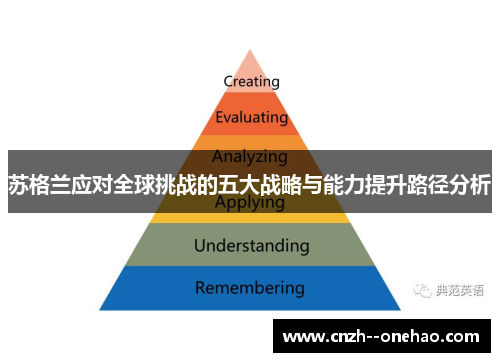 Creating

Evaluating

Analyzing

苏格兰应对全球挑战的五大战略与能力提升路径分析

Applying

Understanding

Remembering

典范英语

www.cnzh--onehao.com